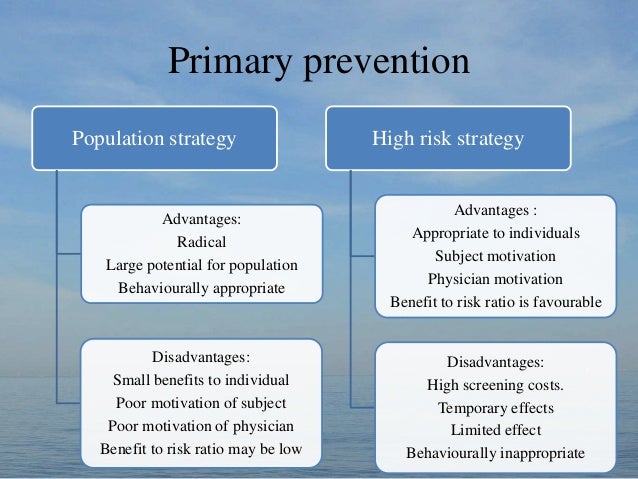 Primary prevention

Population strategy

Advantages:
Radical
Large potential for population
Behaviourally appropriate

Disadvantages:
Small benefits to individual
Poor motivation of subject
Poor motivation of physician
Benefit to risk ratio may be low

High risk strategy

Advantages :
Appropriate to individuals
Subject motivation
Physician motivation
Benefit to risk ratio is favourable

Disadvantages:
High screening costs.
Temporary effects
Limited effect
Behaviourally inappropriate